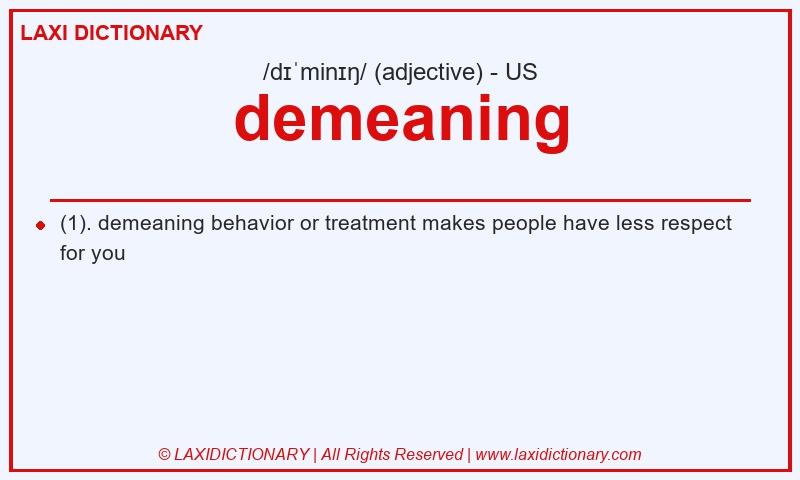 LAXI DICTIONARY

/dɪˈminɪŋ/ (adjective) - US

demeaning

(1). demeaning behavior or treatment makes people have less respect for you

© LAXIDICTIONARY | All Rights Reserved | www.laxidictionary.com